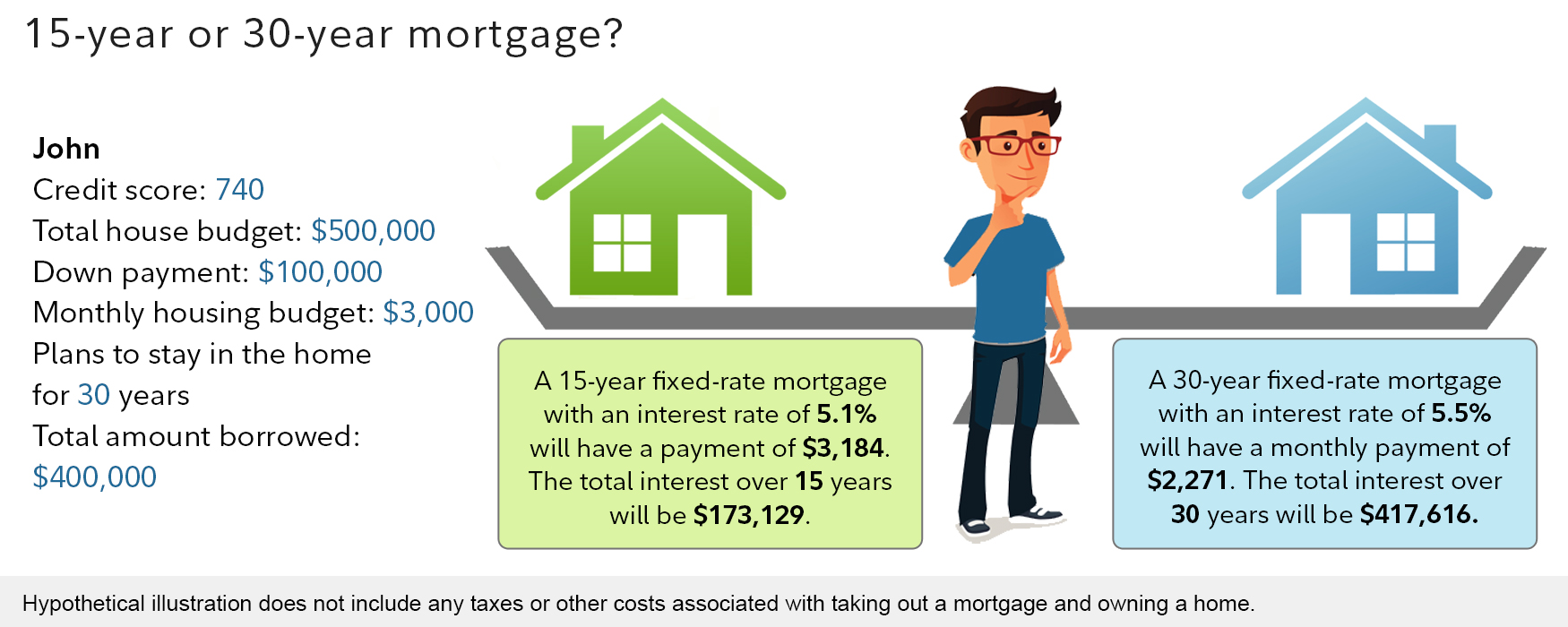 15-year or 30-year mortgage?

John
Credit score: 740
Total house budget: $500,000
Down payment: $100,000
Monthly housing budget: $3,000
Plans to stay in the home for 30 years
Total amount borrowed: $400,000

A 15-year fixed-rate mortgage with an interest rate of 5.1% will have a payment of $3,184. The total interest over 15 years will be $173,129.

A 30-year fixed-rate mortgage with an interest rate of 5.5% will have a monthly payment of $2,271. The total interest over 30 years will be $417,616.

Hypothetical illustration does not include any taxes or other costs associated with taking out a mortgage and owning a home.